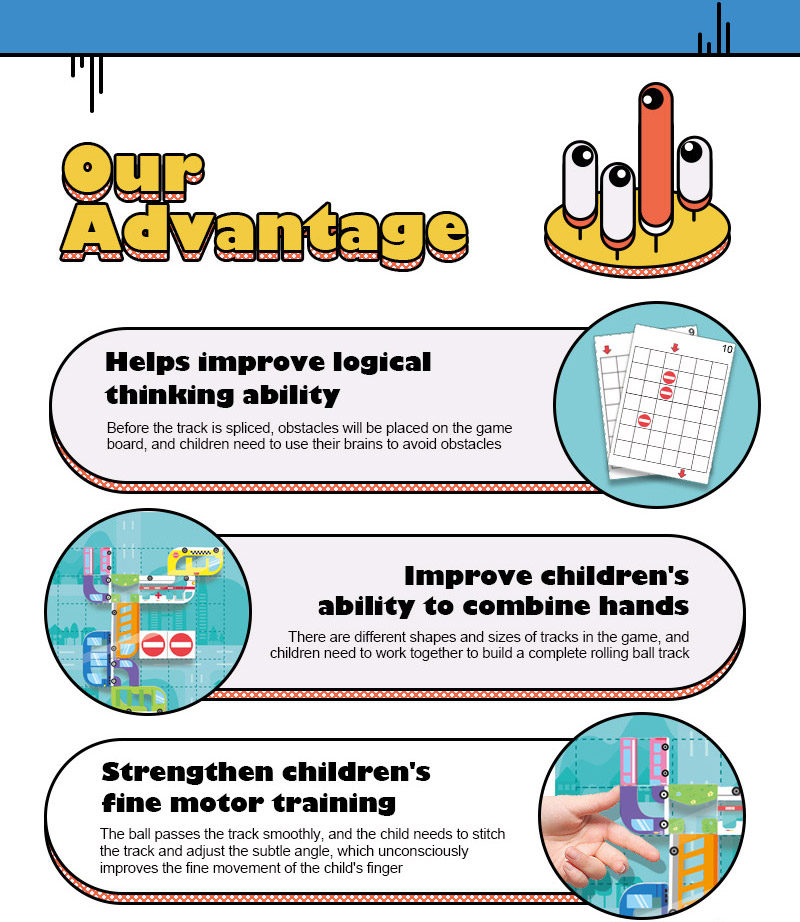 Our Advantage

Helps improve logical thinking ability

Before the track is spliced, obstacles will be placed on the game board, and children need to use their brains to avoid obstacles

9

10

Improve children's ability to combine hands

There are different shapes and sizes of tracks in the game, and children need to work together to build a complete rolling ball track

Strengthen children's fine motor training

The ball passes the track smoothly, and the child needs to stitch the track and adjust the subtle angle, which unconsciously improves the fine movement of the child's finger